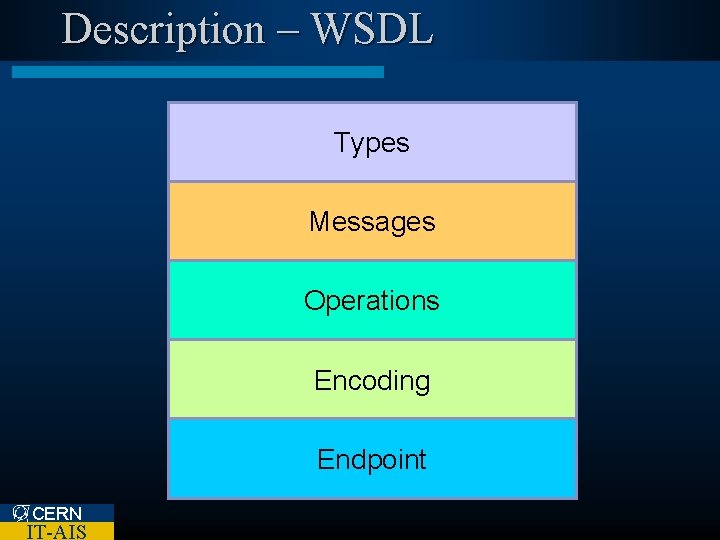 Description – WSDL

Types

Messages

Operations

Encoding

Endpoint

CERN
IT-AIS